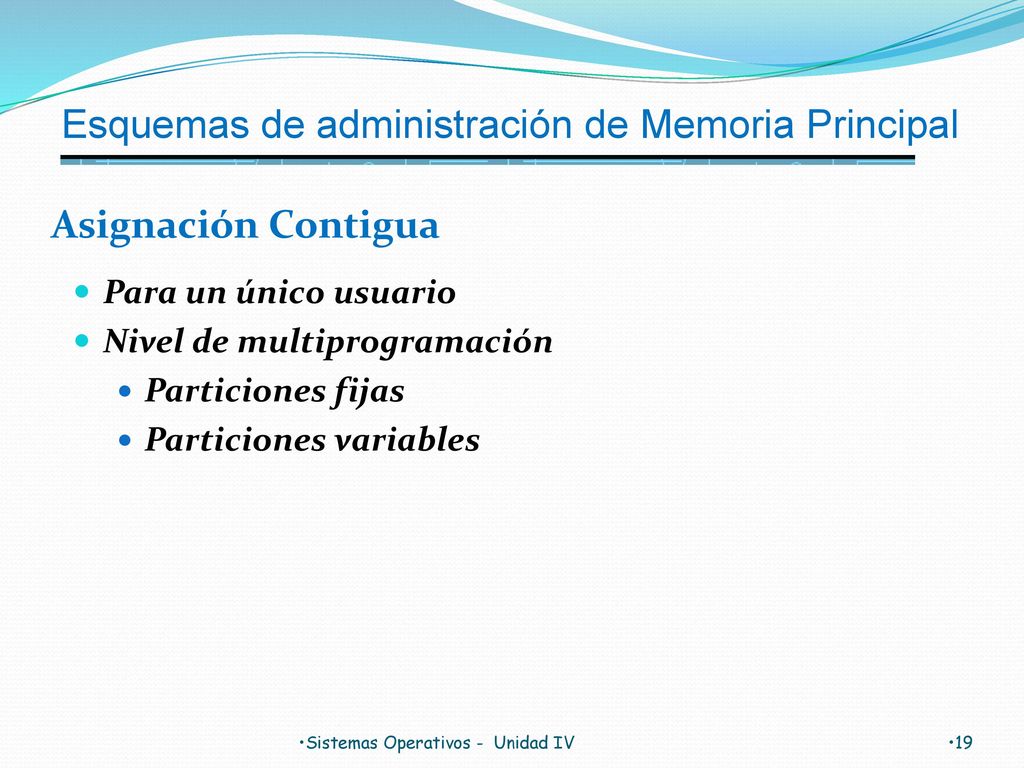 Esquemas de administración de Memoria Principal

Asignación Contigua

Para un único usuario
Nivel de multiprogramación
Particiones fijas
Particiones variables

•Sistemas Operativos - Unidad IV •19